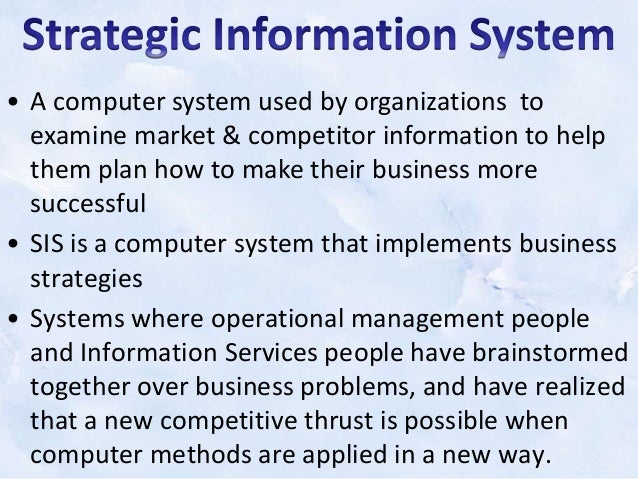 Strategic Information System

• A computer system used by organizations to examine market & competitor information to help them plan how to make their business more successful

• SIS is a computer system that implements business strategies

• Systems where operational management people and Information Services people have brainstormed together over business problems, and have realized that a new competitive thrust is possible when computer methods are applied in a new way.